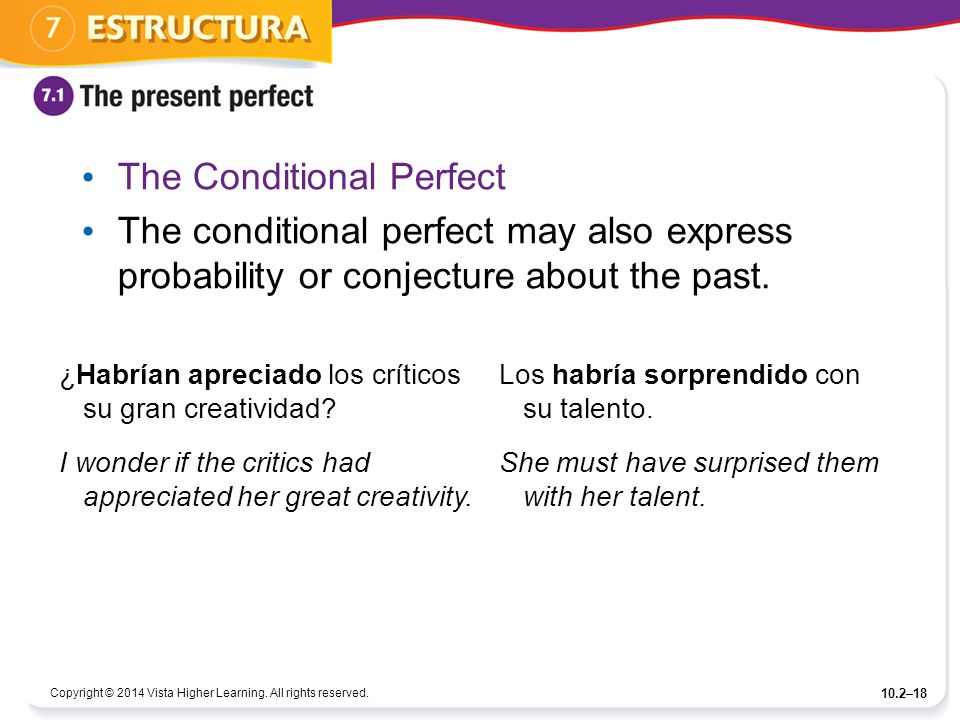 7 ESTRUCTURA

7.1 The present perfect

• The Conditional Perfect

• The conditional perfect may also express probability or conjecture about the past.

¿Habrían apreciado los críticos su gran creatividad?

I wonder if the critics had appreciated her great creativity.

Los habría sorprendido con su talento.

She must have surprised them with her talent.

Copyright © 2014 Vista Higher Learning. All rights reserved.

10.2–18